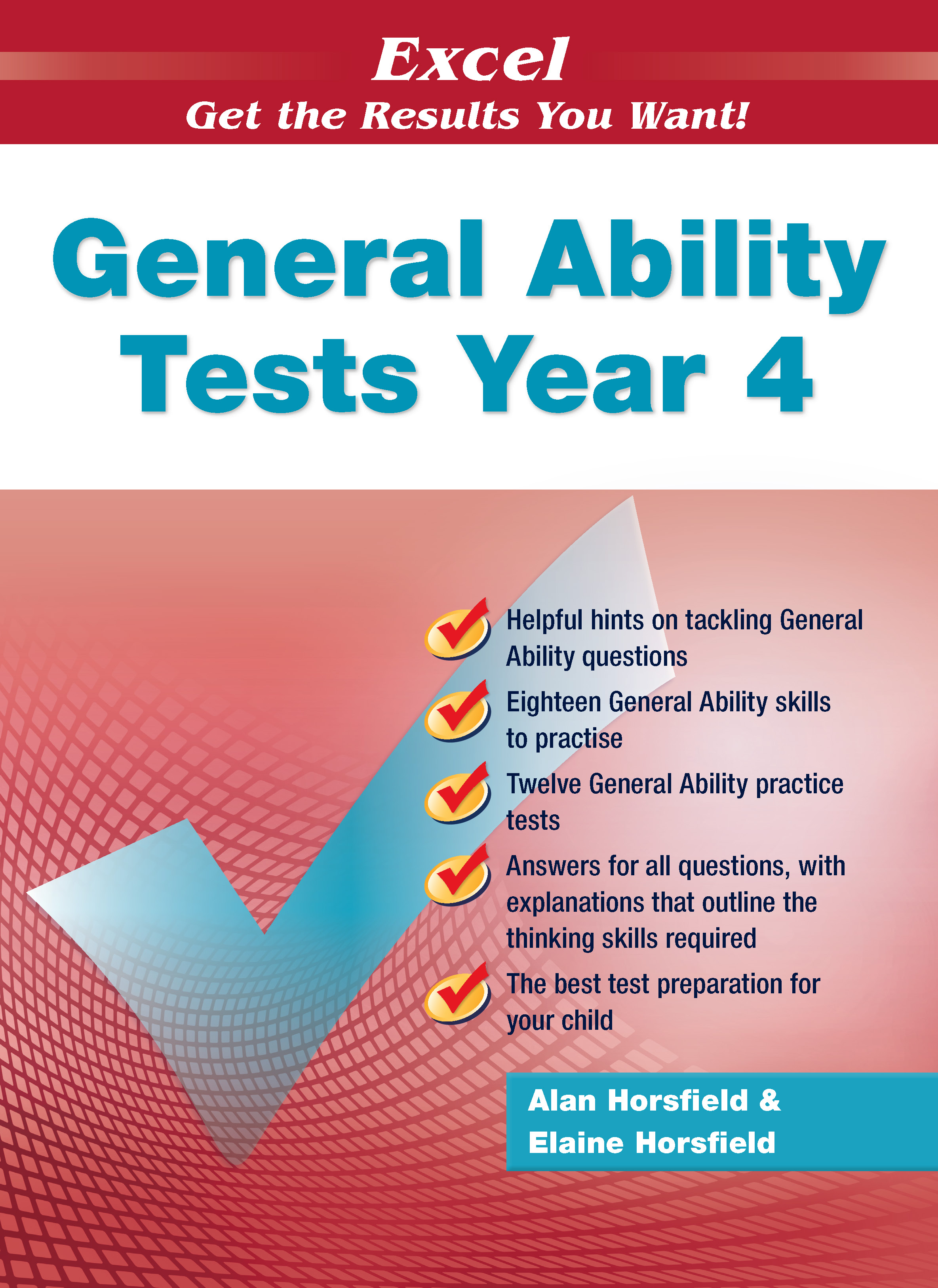 Excel
Get the Results You Want!

General Ability Tests Year 4

Helpful hints on tackling General Ability questions

Eighteen General Ability skills to practise

Twelve General Ability practice tests

Answers for all questions, with explanations that outline the thinking skills required

The best test preparation for your child

Alan Horsfield & Elaine Horsfield